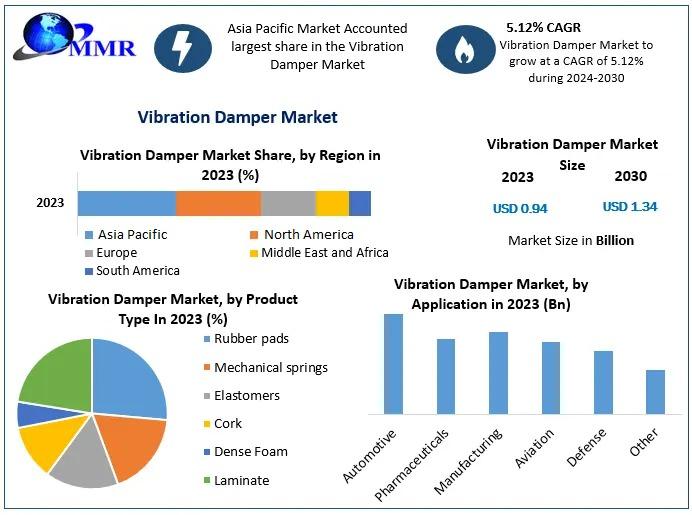 MMR

Asia Pacific Market Accounted largest share in the Vibration Damper Market

5.12% CAGR
Vibration Damper Market to grow at a CAGR of 5.12% during 2024-2030

Vibration Damper Market

Vibration Damper Market Share, by Region in 2023 (%)

2023

Asia Pacific
North America
Europe
Middle East and Africa
South America

Vibration Damper Market Size
2023
2030
USD 0.94
USD 1.34
Market Size in Billion

Vibration Damper Market, by Product Type In 2023 (%)

Rubber pads
Mechanical springs
Elastomers
Cork
Dense Foam
Laminate

Vibration Damper Market, by Application in 2023 (Bn)

Automotive
Pharmaceuticals
Manufacturing
Aviation
Defense
Other